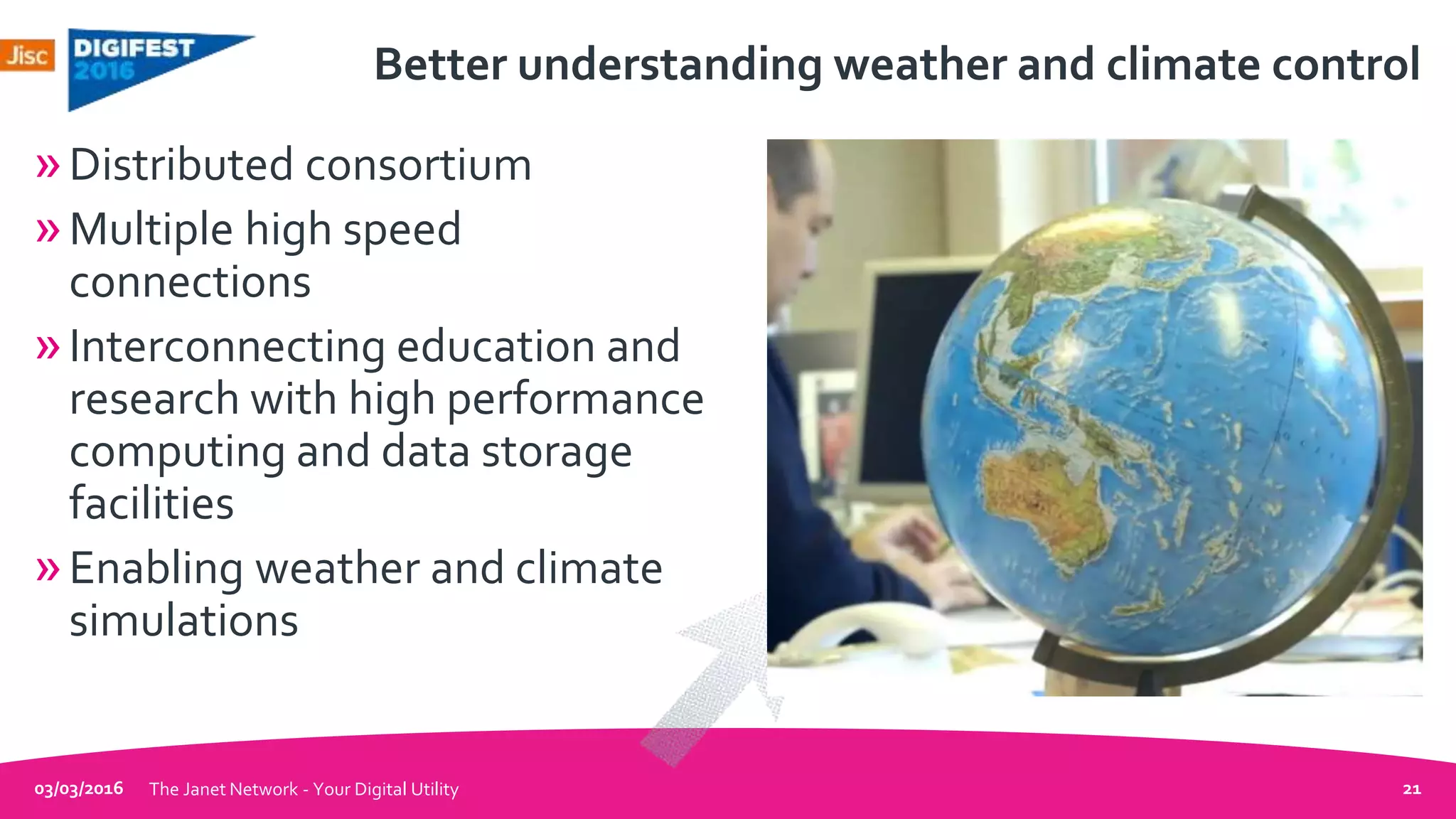 Jisc DIGIFEST 2016

Better understanding weather and climate control

» Distributed consortium

» Multiple high speed connections

» Interconnecting education and research with high performance computing and data storage facilities

» Enabling weather and climate simulations

03/03/2016 The Janet Network - Your Digital Utility 21